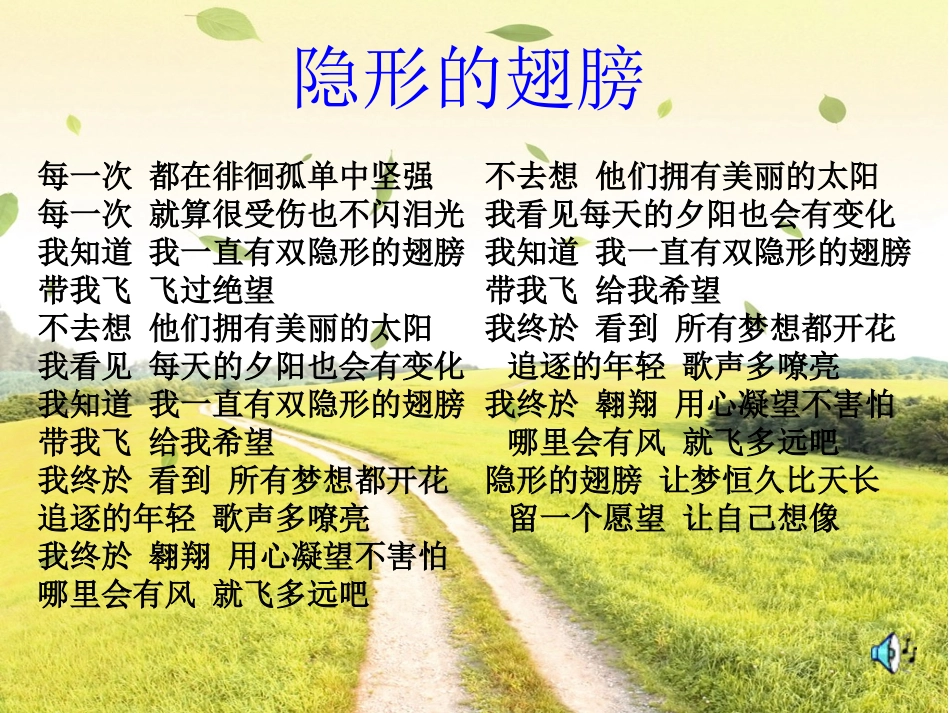 隐形的翅膀

每一次 都在徘徊孤单中坚强
每一次 就算很受伤也不闪泪光
我知道 我一直有双隐形的翅膀
带我飞 飞过绝望
不去想 他们拥有美丽的太阳
我看见 每天的夕阳也会有变化
我知道 我一直有双隐形的翅膀
带我飞 给我希望
我终於 看到 所有梦想都开花
追逐的年轻 歌声多嘹亮
我终於 翱翔 用心凝望不害怕
哪里会有风 就飞多远吧

不去想 他们拥有美丽的太阳
我看见每天的夕阳也会有变化
我知道 我一直有双隐形的翅膀
带我飞 给我希望
我终於 看到 所有梦想都开花
追逐的年轻 歌声多嘹亮
我终於 翱翔 用心凝望不害怕
哪里会有风 就飞多远吧
隐形的翅膀 让梦恒久比天长
留一个愿望 让自己想像